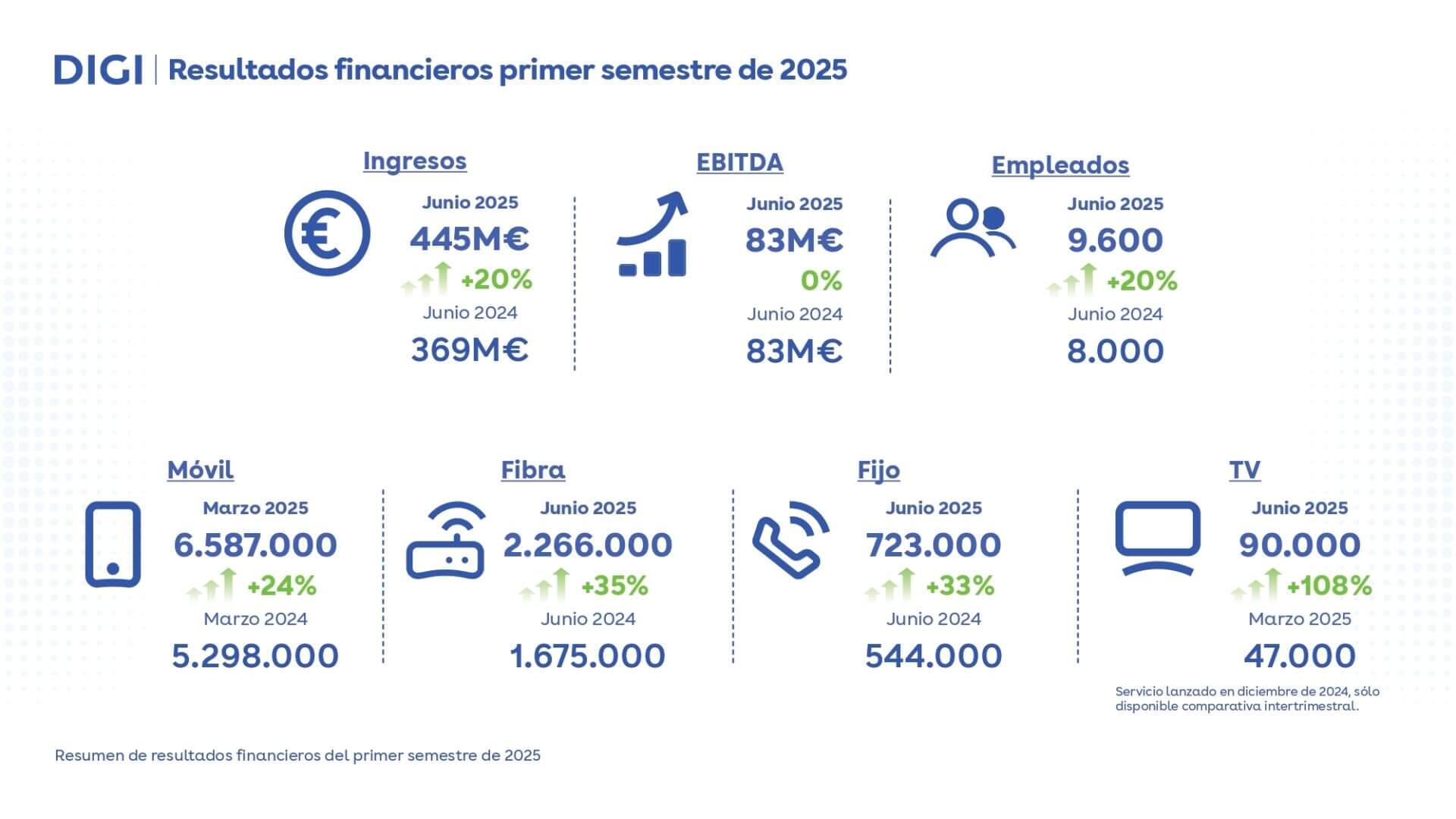 DIGI | Resultados financieros primer semestre de 2025

Ingresos

Junio 2025
445M€
+20%
Junio 2024
369M€

EBITDA

Junio 2025
83M€
0%
Junio 2024
83M€

Empleados

Junio 2025
9.600
+20%
Junio 2024
8.000

Móvil

Marzo 2025
6.587.000
+24%
Marzo 2024
5.298.000

Fibra

Junio 2025
2.266.000
+35%
Junio 2024
1.675.000

Fijo

Junio 2025
723.000
+33%
Junio 2024
544.000

TV

Junio 2025
90.000
+108%
Marzo 2025
47.000

Servicio lanzado en diciembre de 2024, sólo disponible comparativa intertrimestral.

Resumen de resultados financieros del primer semestre de 2025